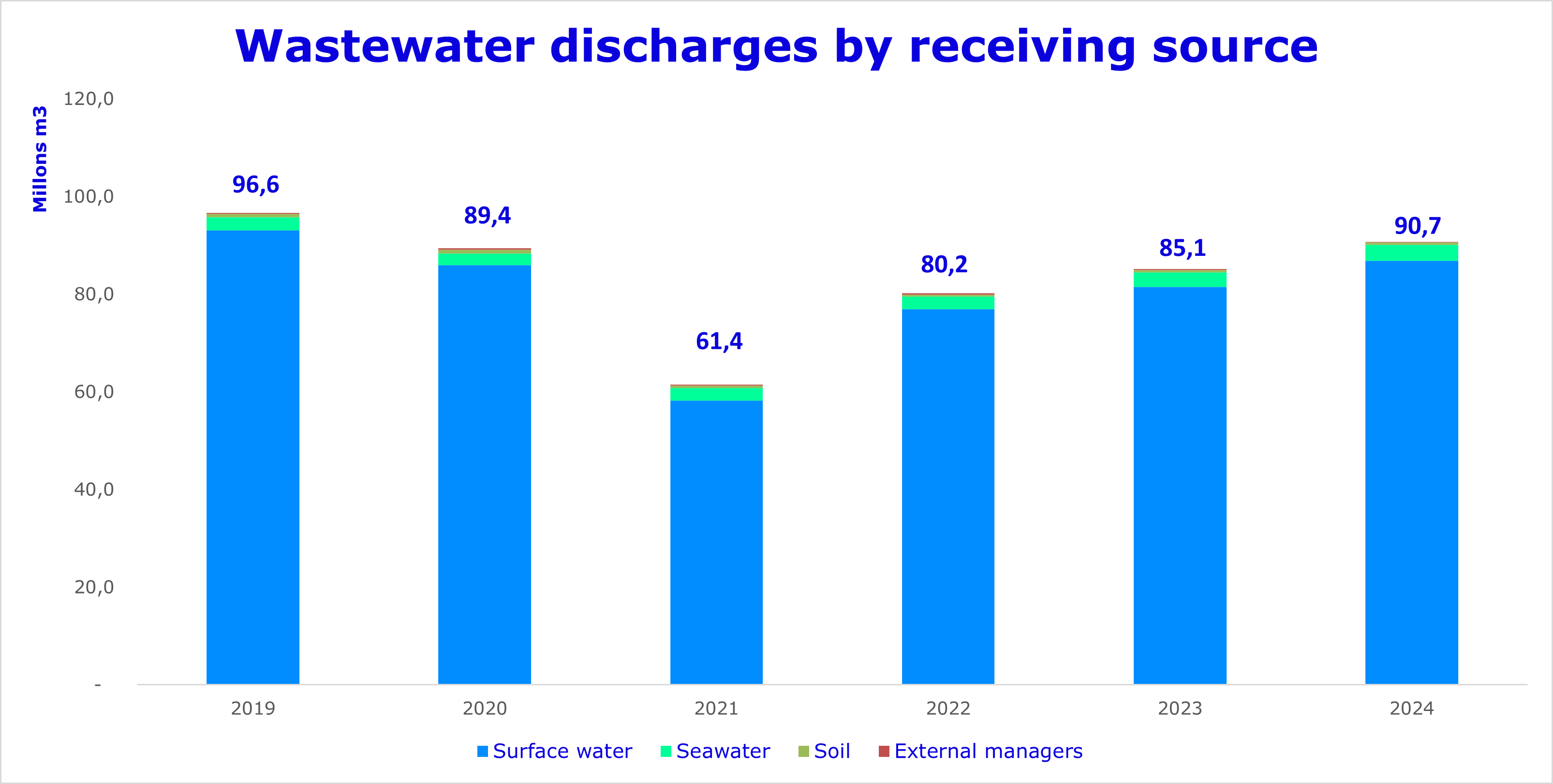 Wastewater discharges by receiving source

Millons m3

120,0
100,0
80,0
60,0
40,0
20,0
-

96,6
89,4
61,4
80,2
85,1
90,7

2019
2020
2021
2022
2023
2024

Surface water
Seawater
Soil
External managers